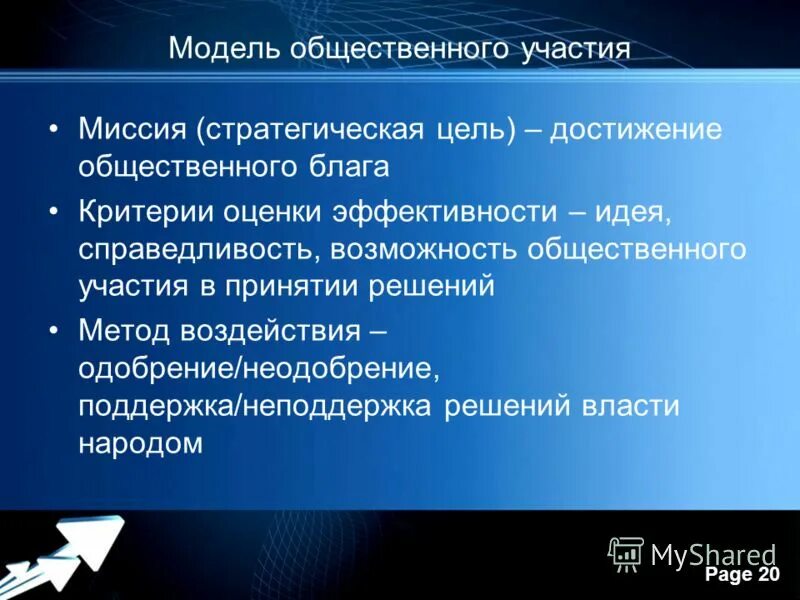 Модель общественного участия

• Миссия (стратегическая цель) – достижение общественного блага

• Критерии оценки эффективности – идея, справедливость, возможность общественного участия в принятии решений

• Метод воздействия – одобрение/неодобрение, поддержка/неподдержка решений власти народом

MyShared

Page 20